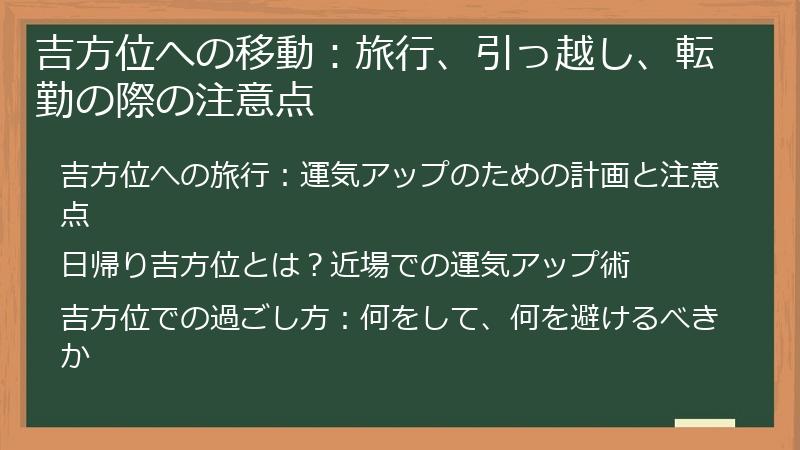 吉方位への移動：旅行、引っ越し、転勤の際の注意点

吉方位への旅行：運気アップのための計画と注意点

日帰り吉方位とは？近場での運気アップ術

吉方位での過ごし方：何をして、何を避けるべきか